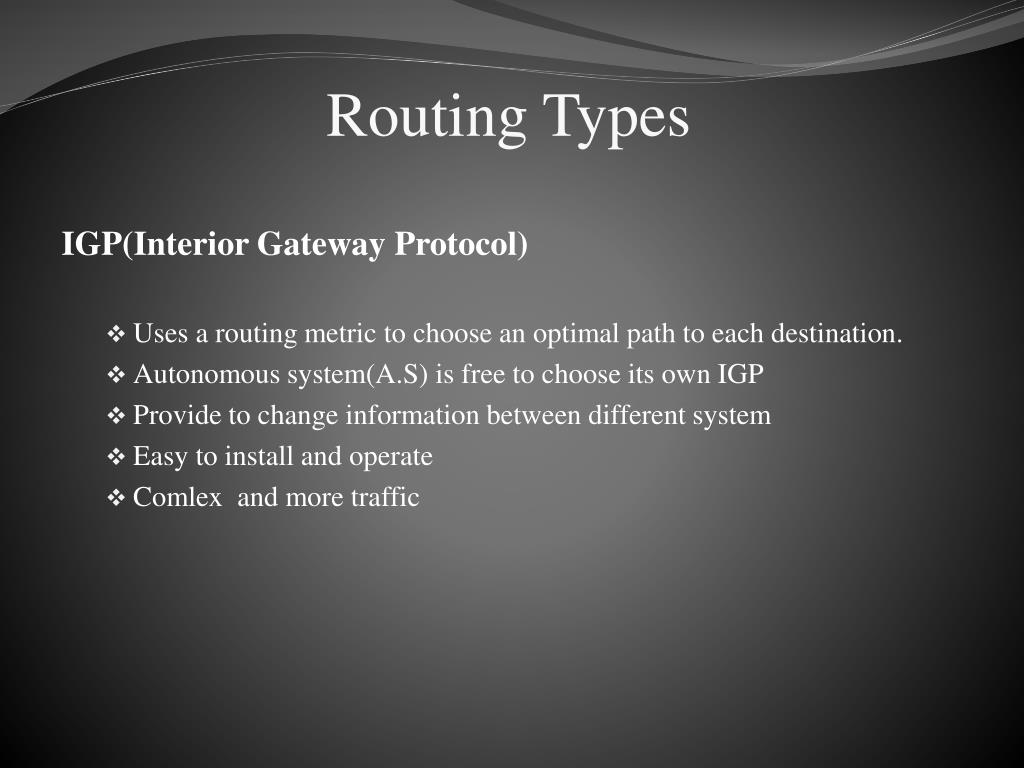 Routing Types

IGP(Interior Gateway Protocol)

❖ Uses a routing metric to choose an optimal path to each destination.
❖ Autonomous system(A.S) is free to choose its own IGP
❖ Provide to change information between different system
❖ Easy to install and operate
❖ Comlex  and more traffic